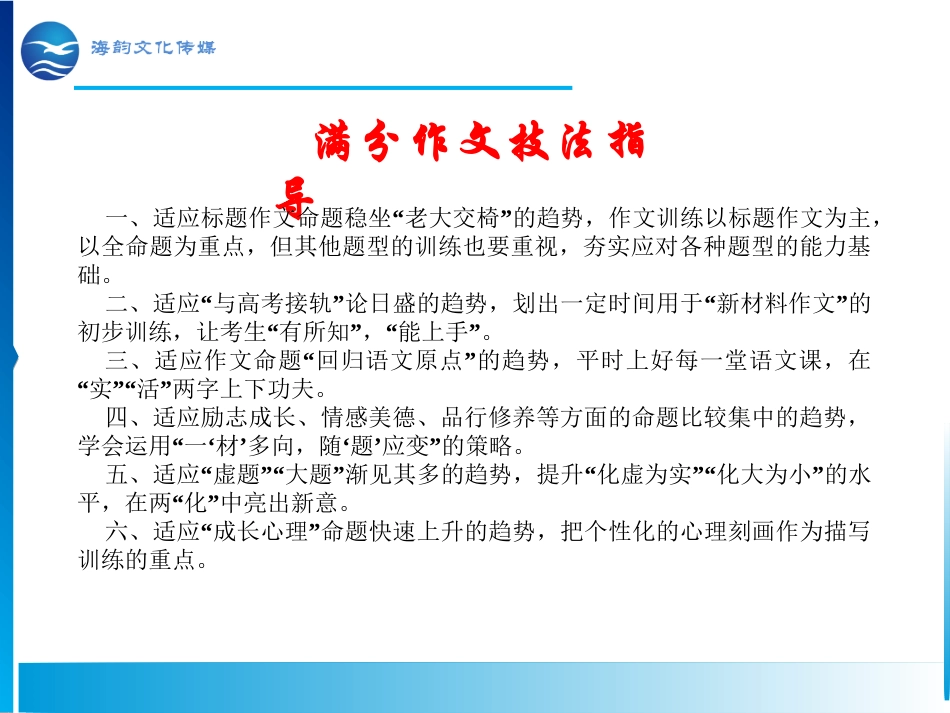 海韵文化传媒

满分作文技法指导

一、适应标题作文命题稳坐“老大交椅”的趋势，作文训练以标题作文为主，以全命题为重点，但其他题型的训练也要重视，夯实应对各种题型的能力基础。

二、适应“与高考接轨”论日盛的趋势，划出一定时间用于“新材料作文”的初步训练，让考生“有所知”，“能上手”。

三、适应作文命题“回归语文原点”的趋势，平时上好每一堂语文课，在“实”“活”两字上下功夫。

四、适应励志成长、情感美德、品行修养等方面的命题比较集中的趋势，学会运用“一‘材’多向，随‘题’应变”的策略。

五、适应“虚题”“大题”渐见其多的趋势，提升“化虚为实”“化大为小”的水平，在两“化”中亮出新意。

六、适应“成长心理”命题快速上升的趋势，把个性化的心理刻画作为描写训练的重点。